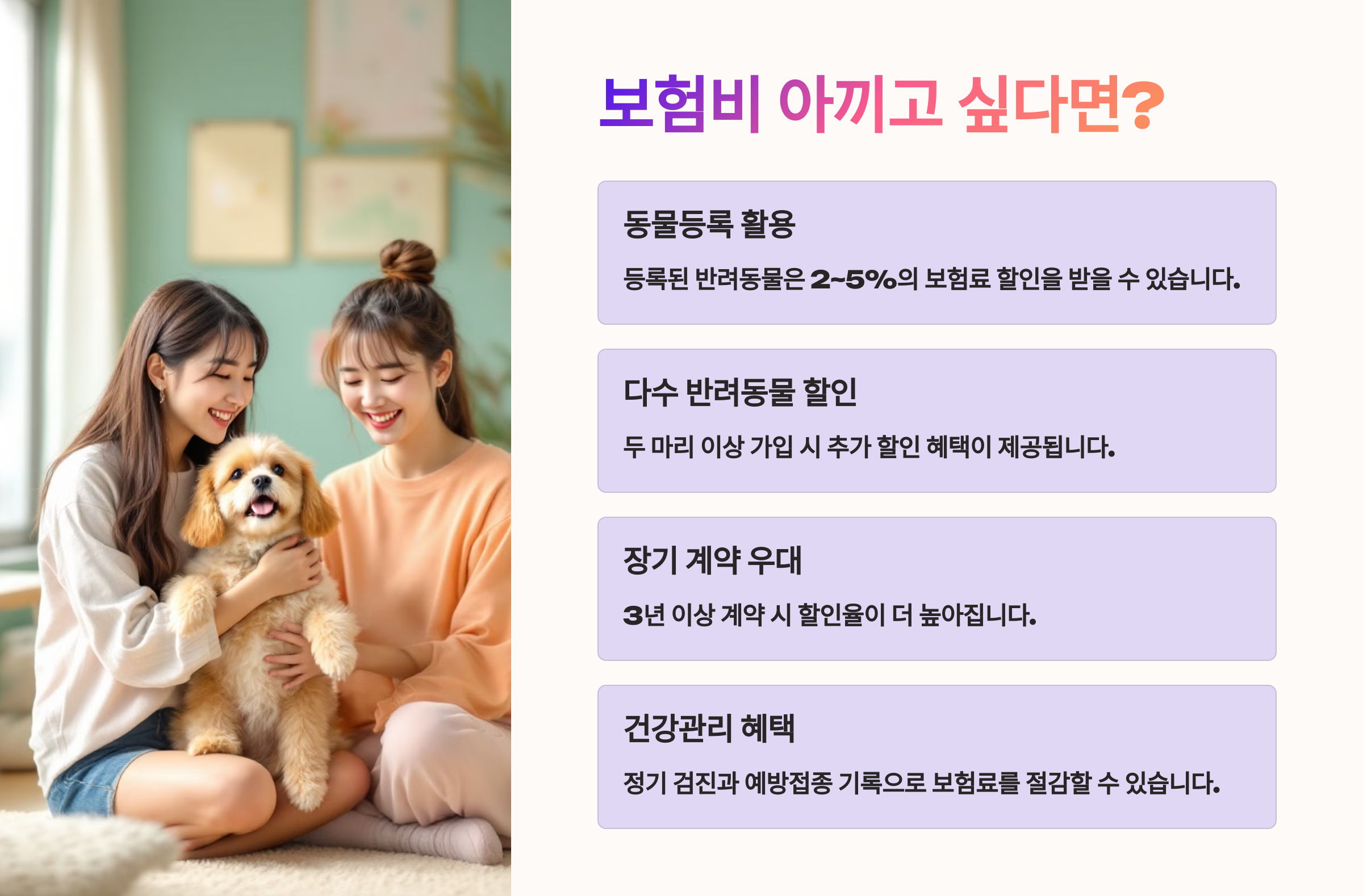 보험비 아끼고 싶다면?

동물등록 활용

등록된 반려동물은 2~5%의 보험료 할인을 받을 수 있습니다.

다수 반려동물 할인

두 마리 이상 가입 시 추가 할인 혜택이 제공됩니다.

장기 계약 우대

3년 이상 계약 시 할인율이 더 높아집니다.

건강관리 혜택

정기 검진과 예방접종 기록으로 보험료를 절감할 수 있습니다.